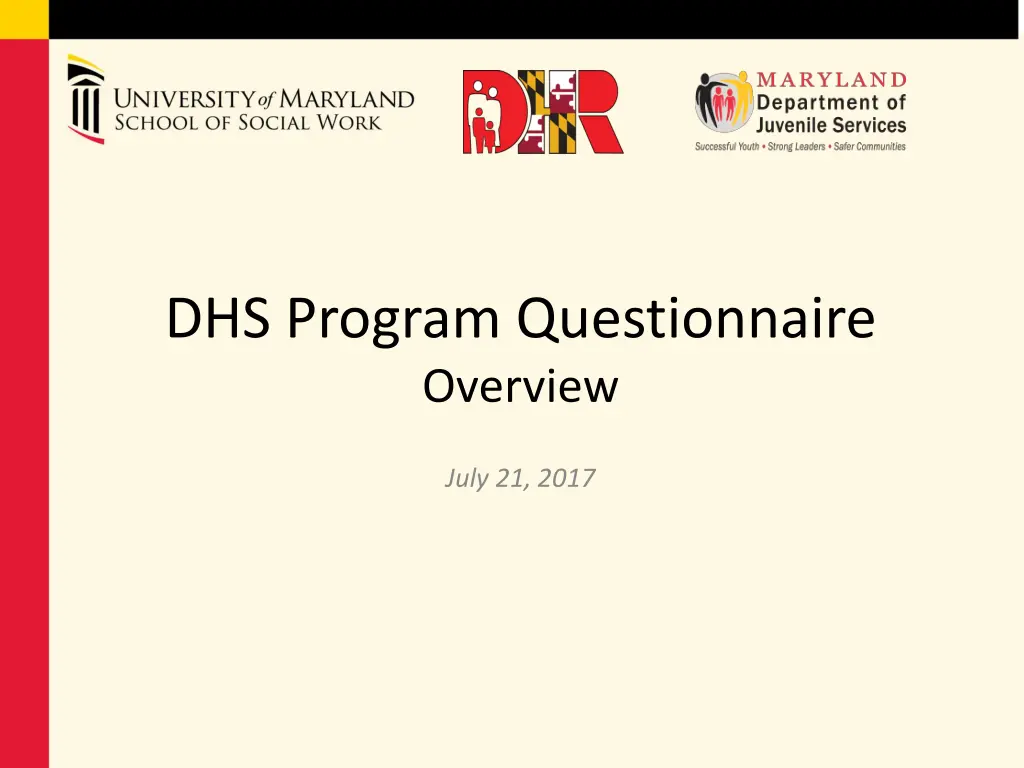 UNIVERSITY of MARYLAND
SCHOOL OF SOCIAL WORK

DHR

MARYLAND
Department of
Juvenile Services
Successful Youth • Strong Leaders • Safer Communities

DHS Program Questionnaire
Overview

July 21, 2017